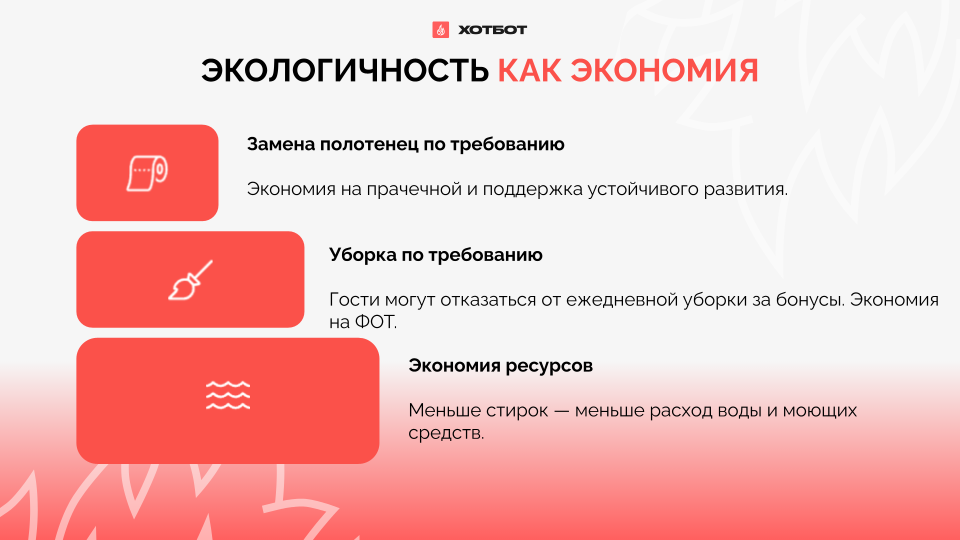 ХОТБОТ

ЭКОЛОГИЧНОСТЬ КАК ЭКОНОМИЯ

Замена полотенец по требованию

Экономия на прачечной и поддержка устойчивого развития.

Уборка по требованию

Гости могут отказаться от ежедневной уборки за бонусы. Экономия на ФОТ.

Экономия ресурсов

Меньше стирок — меньше расход воды и моющих средств.